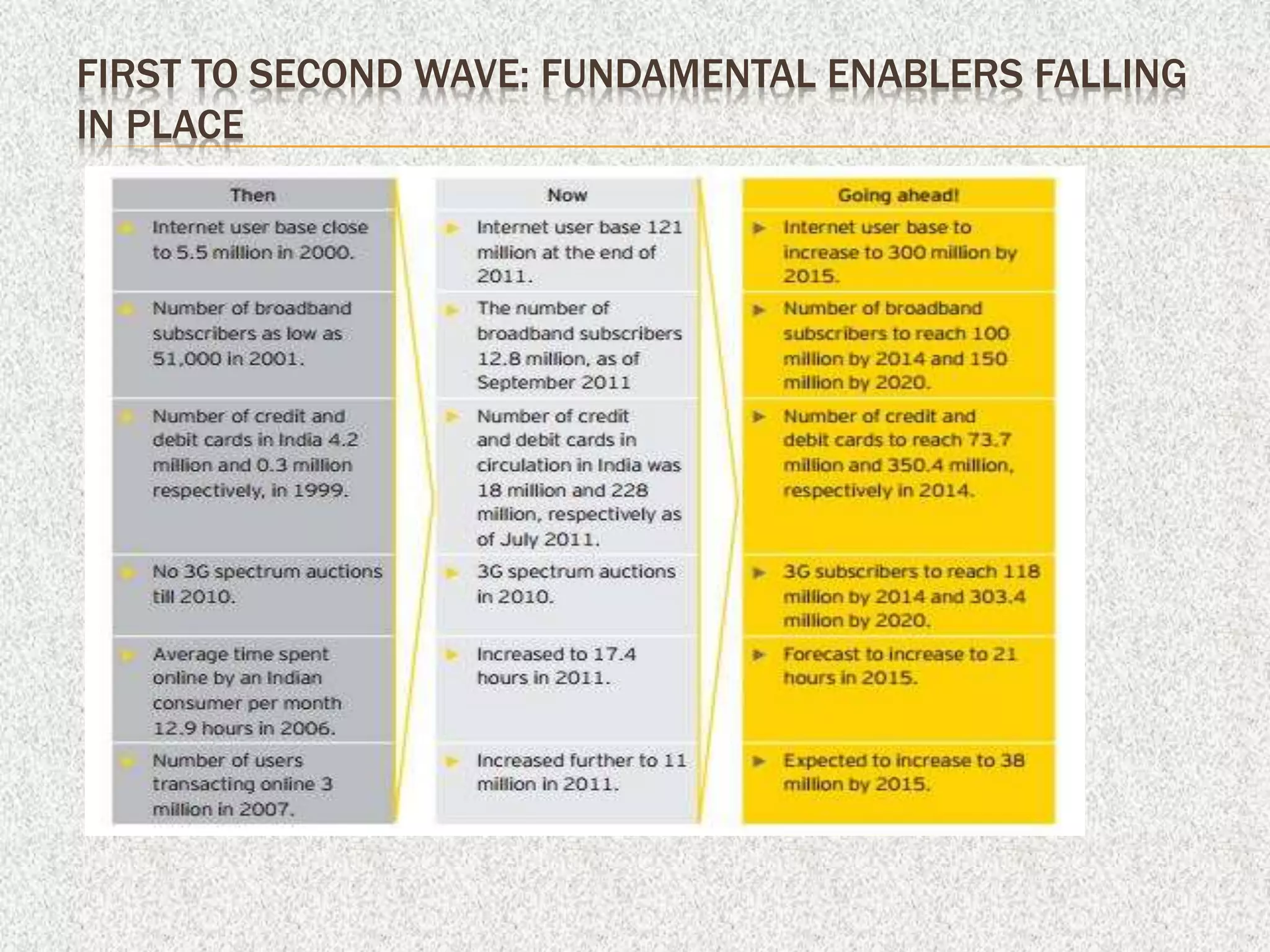 FIRST TO SECOND WAVE: FUNDAMENTAL ENABLERS FALLING IN PLACE

| Then | Now | Going ahead! |
|---|---|---|
| Internet user base close to 5.5 million in 2000. | Internet user base 121 million at the end of 2011. | Internet user base to increase to 300 million by 2015. |
| Number of broadband subscribers as low as 51,000 in 2001. | The number of broadband subscribers 12.8 million, as of September 2011 | Number of broadband subscribers to reach 100 million by 2014 and 150 million by 2020. |
| Number of credit and debit cards in India 4.2 million and 0.3 million respectively, in 1999. | Number of credit and debit cards in circulation in India was 18 million and 228 million, respectively as of July 2011. | Number of credit and debit cards to reach 73.7 million and 350.4 million, respectively in 2014. |
| No 3G spectrum auctions till 2010. | 3G spectrum auctions in 2010. | 3G subscribers to reach 118 million by 2014 and 303.4 million by 2020. |
| Average time spent online by an Indian consumer per month 12.9 hours in 2006. | Increased to 17.4 hours in 2011. | Forecast to increase to 21 hours in 2015. |
| Number of users transacting online 3 million in 2007. | Increased further to 11 million in 2011. | Expected to increase to 38 million by 2015. |